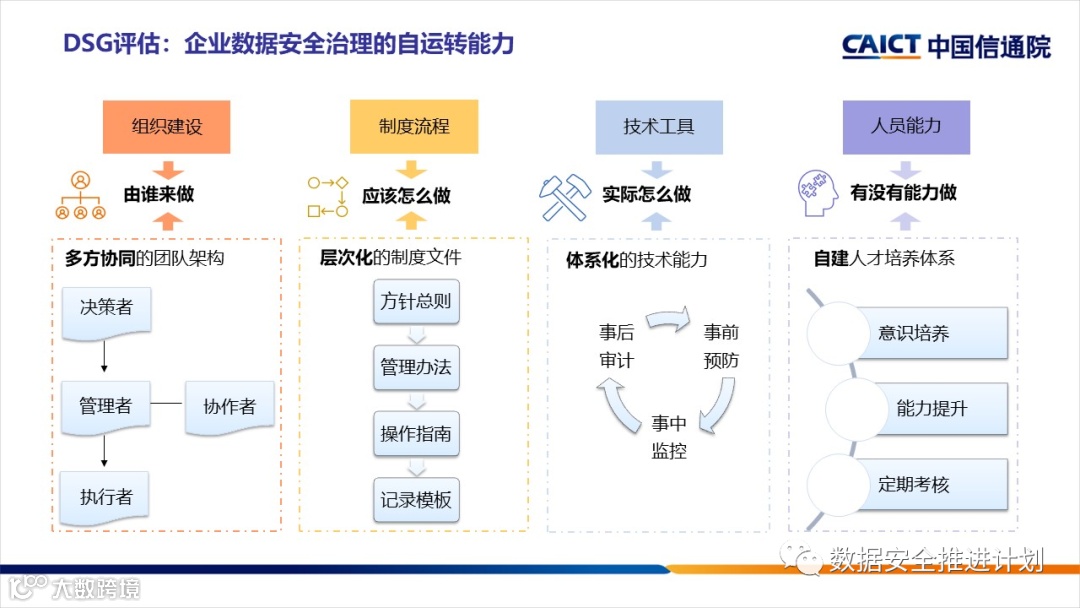 DSG评估：企业数据安全治理的自运转能力

CAICT 中国信通院

组织建设

由谁来做

多方协同的团队架构

决策者

管理者

协作者

执行者

制度流程

应该怎么做

层次化的制度文件

方针总则

管理办法

操作指南

记录模板

技术工具

实际怎么做

体系化的技术能力

事后审计

事前预防

事中监控

人员能力

有没有能力做

自建人才培养体系

意识培养

能力提升

定期考核

数据安全推进计划

大数跨境